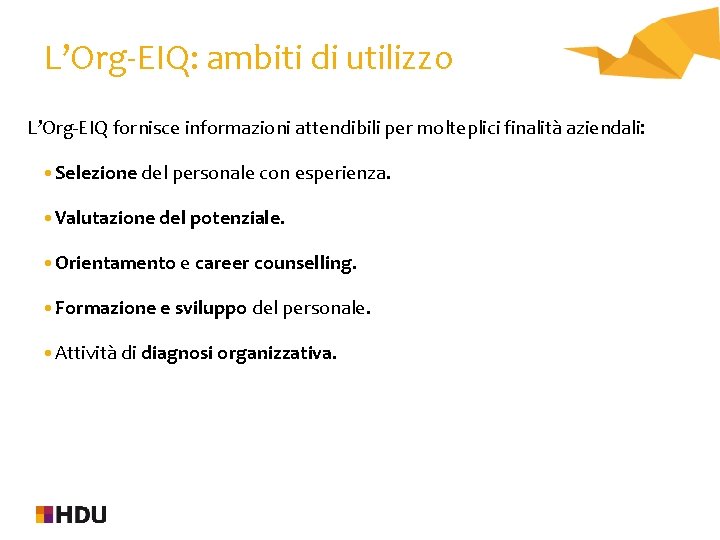 L’Org-EIQ: ambiti di utilizzo

L’Org-EIQ fornisce informazioni attendibili per molteplici finalità aziendali:

• Selezione del personale con esperienza.

• Valutazione del potenziale.

• Orientamento e career counselling.

• Formazione e sviluppo del personale.

• Attività di diagnosi organizzativa.

HDU